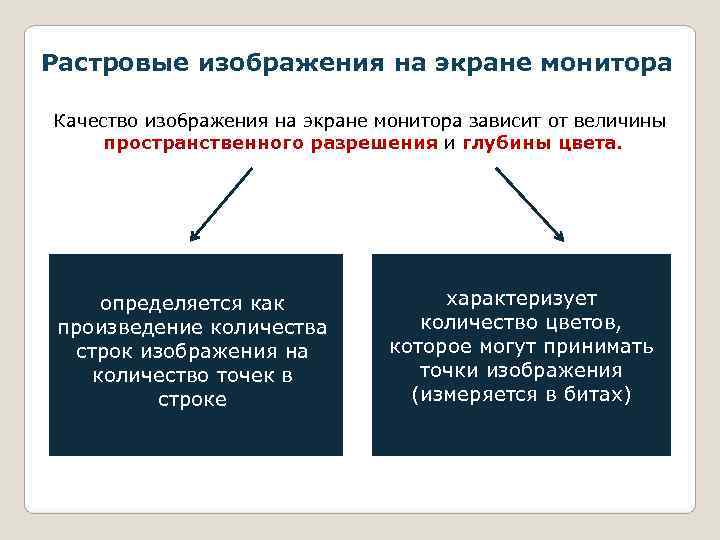 Растровые изображения на экране монитора

Качество изображения на экране монитора зависит от величины пространственного разрешения и глубины цвета.

определяется как произведение количества строк изображения на количество точек в строке

характеризует количество цветов, которое могут принимать точки изображения (измеряется в битах)